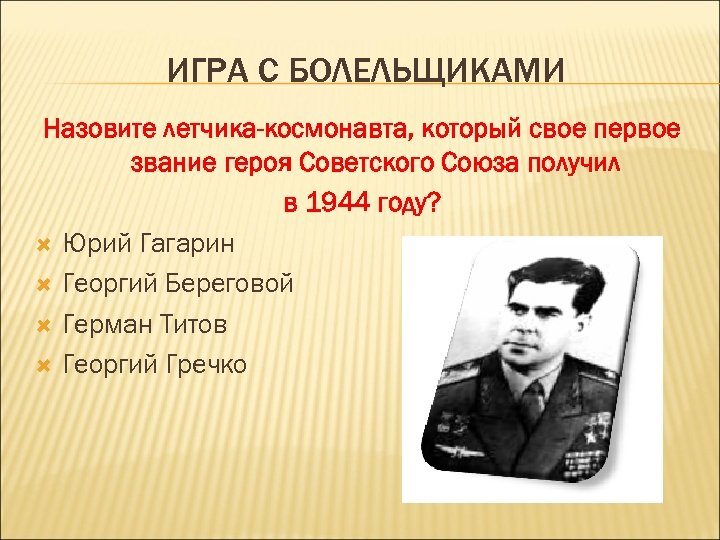 ИГРА С БОЛЕЛЬЩИКАМИ

Назовите летчика-космонавта, который свое первое звание героя Советского Союза получил в 1944 году?

Юрий Гагарин
Георгий Береговой
Герман Титов
Георгий Гречко